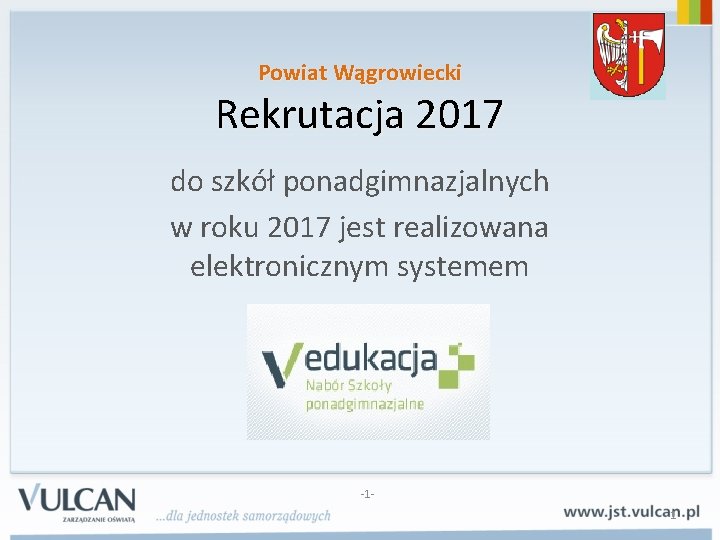 Powiat Wągrowiecki

Rekrutacja 2017

do szkół ponadgimnazjalnych w roku 2017 jest realizowana elektronicznym systemem

Vedukacja
Nabór Szkoły ponadgimnazjalne

VULCAN
ZARZĄDZANIE OŚWIATĄ
...dla jednostek samorządowych

-1-

www.jst.vulcan.pl

1